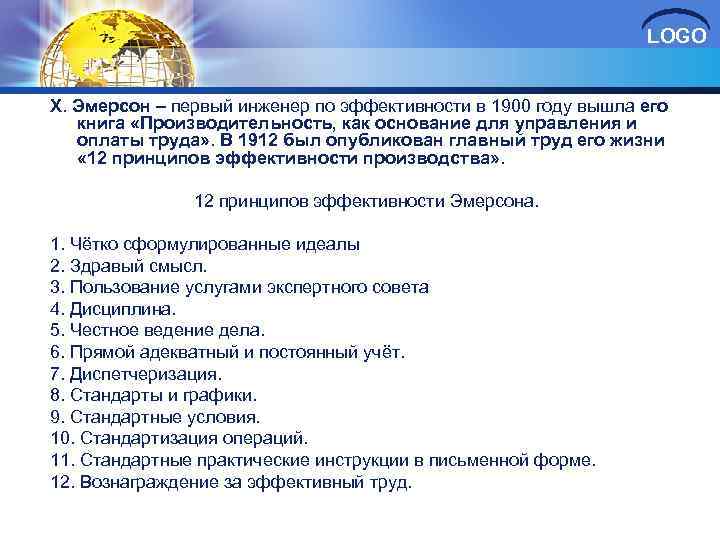 LOGO

Х. Эмерсон – первый инженер по эффективности в 1900 году вышла его книга «Производительность, как основание для управления и оплаты труда». В 1912 был опубликован главный труд его жизни «12 принципов эффективности производства».

12 принципов эффективности Эмерсона.

1. Чётко сформулированные идеалы
2. Здравый смысл.
3. Пользование услугами экспертного совета
4. Дисциплина.
5. Честное ведение дела.
6. Прямой адекватный и постоянный учёт.
7. Диспетчеризация.
8. Стандарты и графики.
9. Стандартные условия.
10. Стандартизация операций.
11. Стандартные практические инструкции в письменной форме.
12. Вознаграждение за эффективный труд.